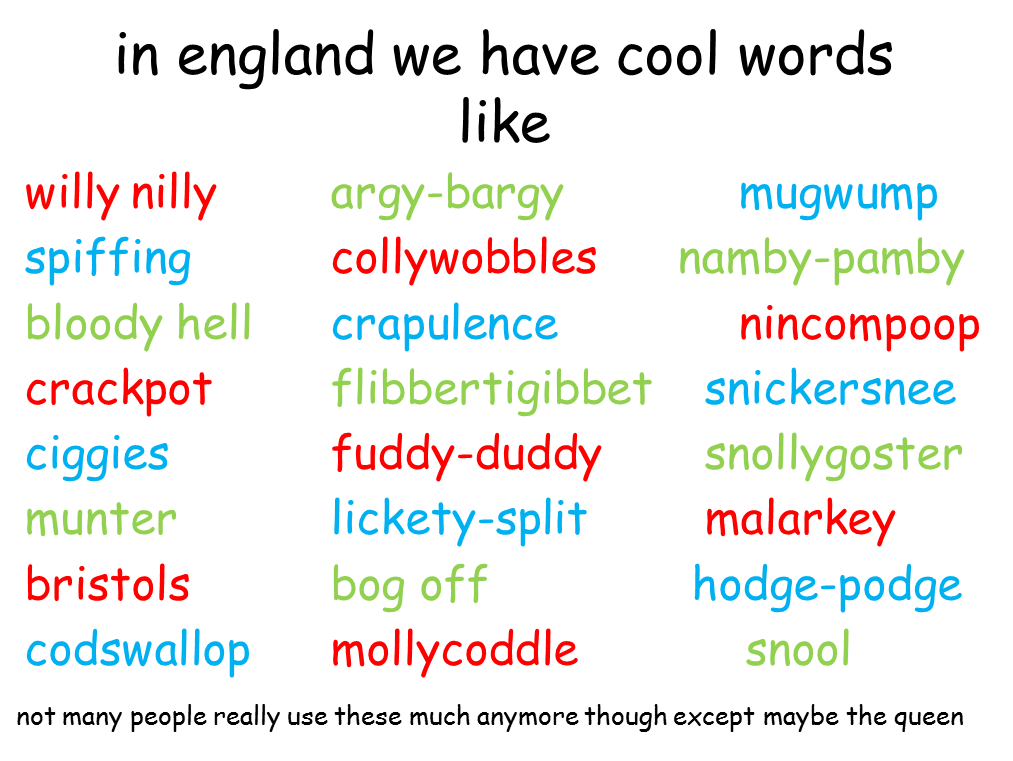 in england we have cool words like

willy nilly
spiffing
bloody hell
crackpot
ciggies
munter
bristols
codswallop

argy-bargy
collywobbles
crapulence
flibbertigibbet
fuddy-duddy
lickety-split
bog off
mollycoddle

mugwump
namby-pamby
nincompoop
snickersnee
snollygoster
malarkey
hodge-podge
snool

not many people really use these much anymore though except maybe the queen